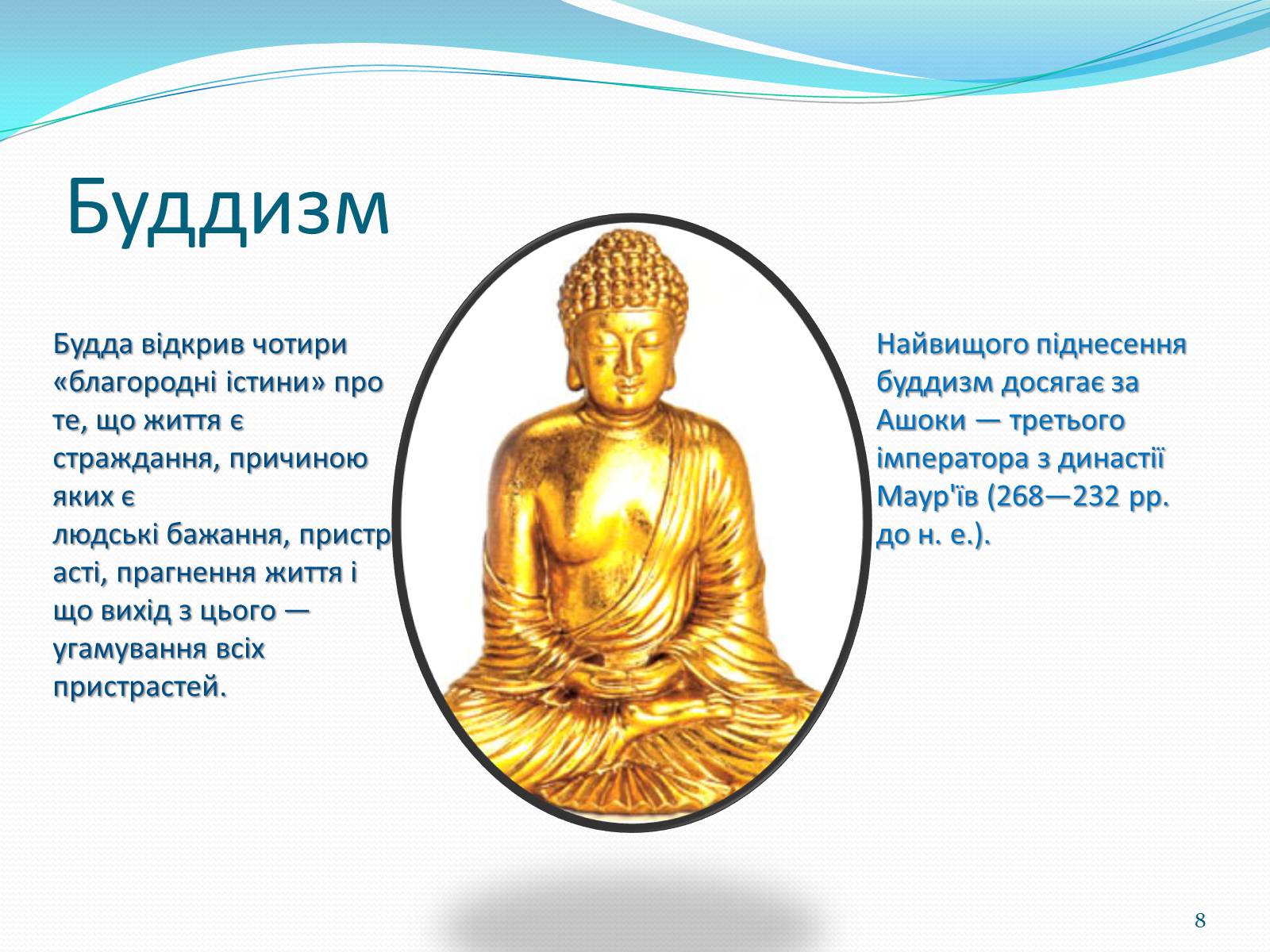 Буддизм

Будда відкрив чотири «благородні істини» про те, що життя є страждання, причиною яких є людські бажання, пристрасті, прагнення життя і що вихід з цього — угамування всіх пристрастей.

Найвищого піднесення буддизм досягає за Ашоки — третього імператора з династії Маур'їв (268—232 рр. до н. е.).

8